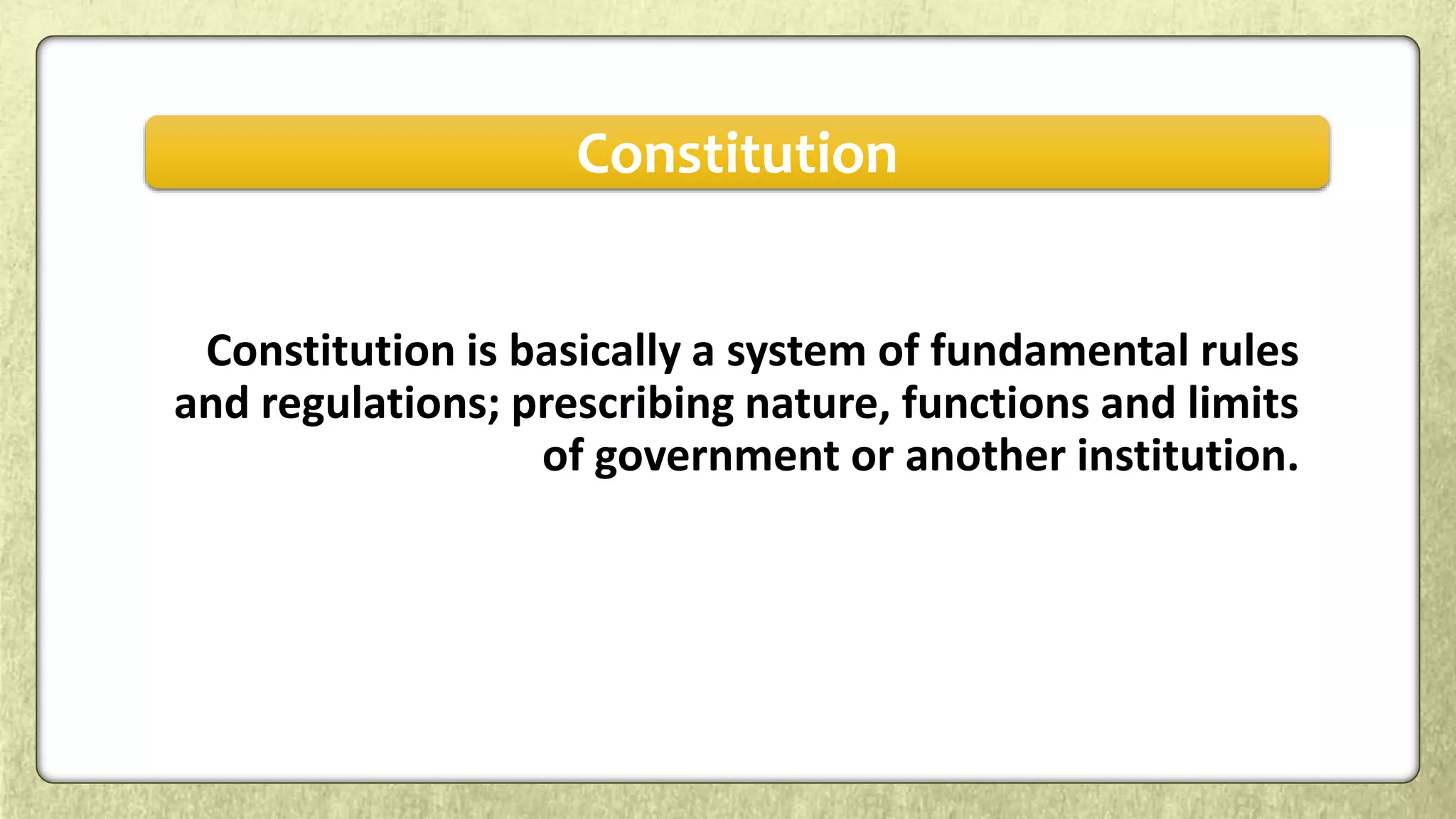 Constitution

Constitution is basically a system of fundamental rules and regulations; prescribing nature, functions and limits of government or another institution.